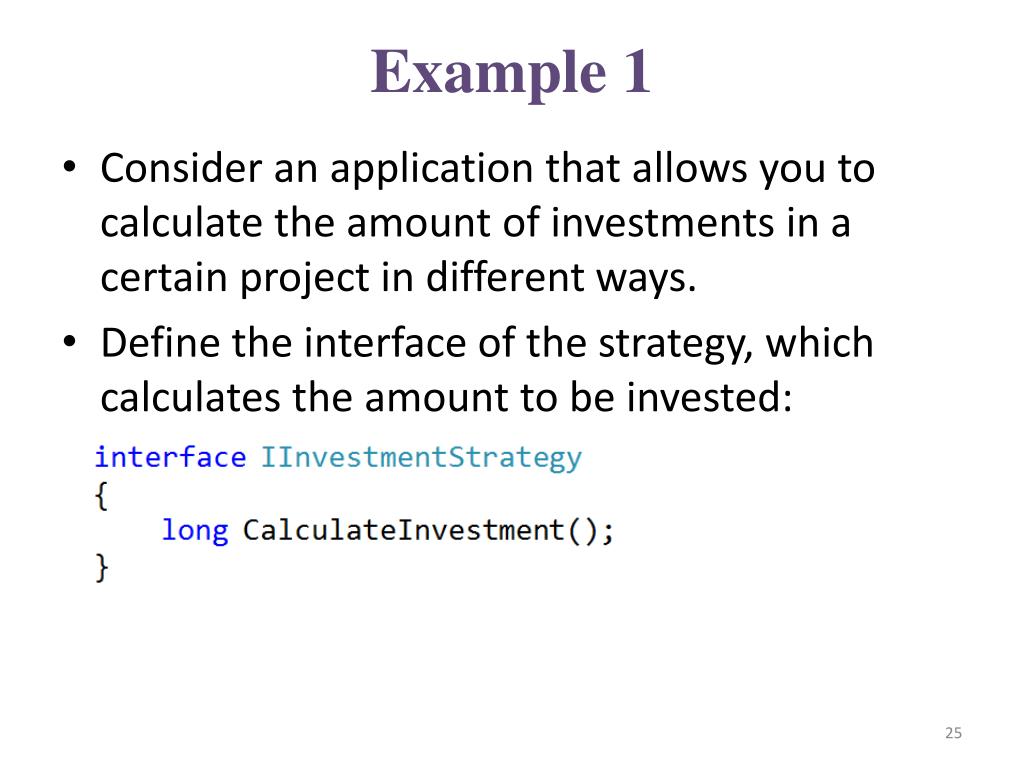 Example 1

• Consider an application that allows you to calculate the amount of investments in a certain project in different ways.

• Define the interface of the strategy, which calculates the amount to be invested:

interface IInvestmentStrategy
{
    long CalculateInvestment();
}

25